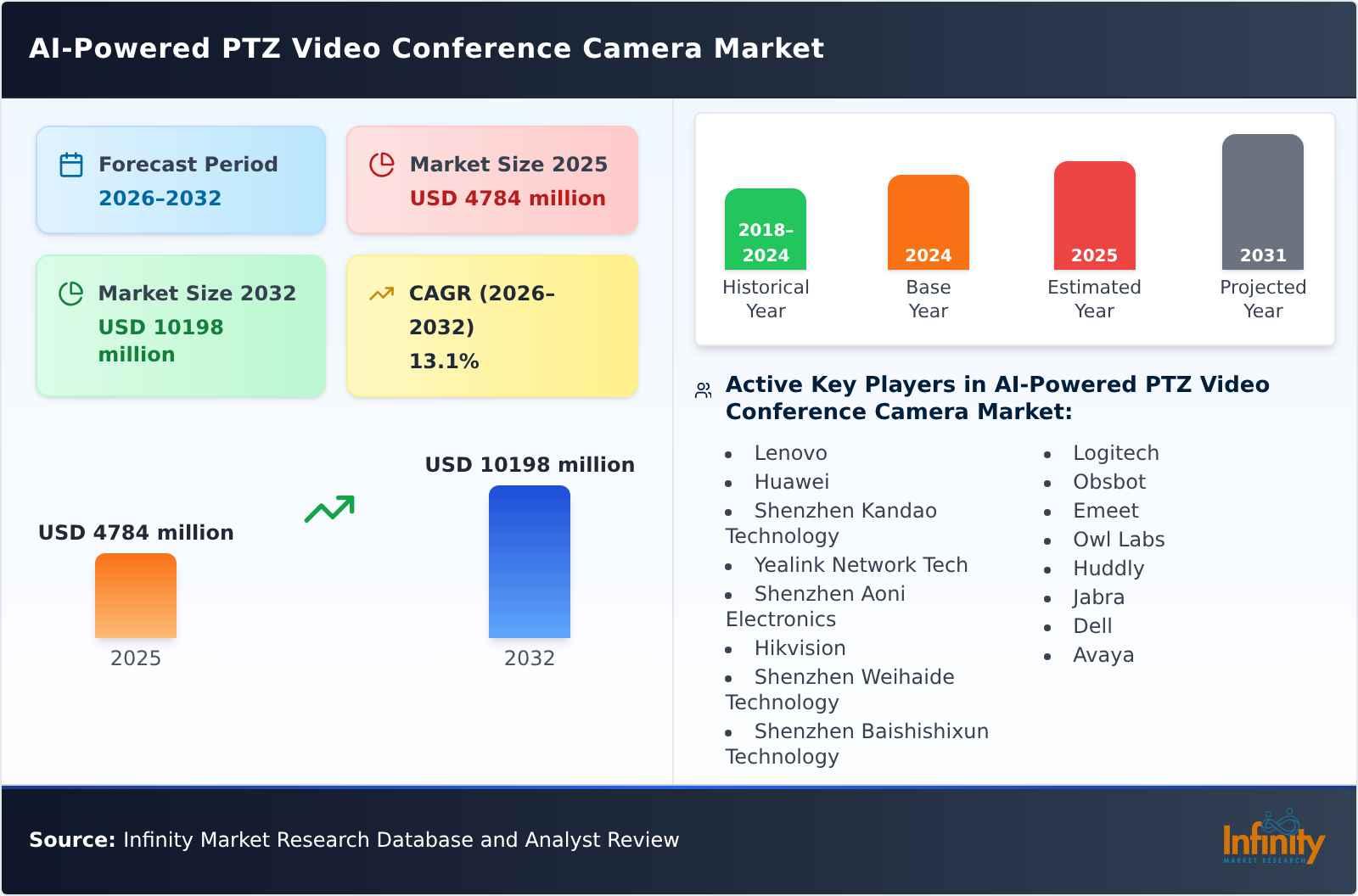 AI-Powered PTZ Video Conference Camera Market

Forecast Period
2026–2032

Market Size 2025
USD 4784 million

Market Size 2032
USD 10198 million

CAGR (2026–2032)
13.1%

USD 4784 million
2025

USD 10198 million
2032

2018–2024
Historical Year

2024
Base Year

2025
Estimated Year

2031
Projected Year

Active Key Players in AI-Powered PTZ Video Conference Camera Market:

- Lenovo
- Huawei
- Shenzhen Kandao Technology
- Yealink Network Tech
- Shenzhen Aoni Electronics
- Hikvision
- Shenzhen Weihaide Technology
- Shenzhen Baishishixun Technology

- Logitech
- Obsbot
- Emeet
- Owl Labs
- Huddly
- Jabra
- Dell
- Avaya

Source: Infinity Market Research Database and Analyst Review

Infinity
MARKET RESEARCH